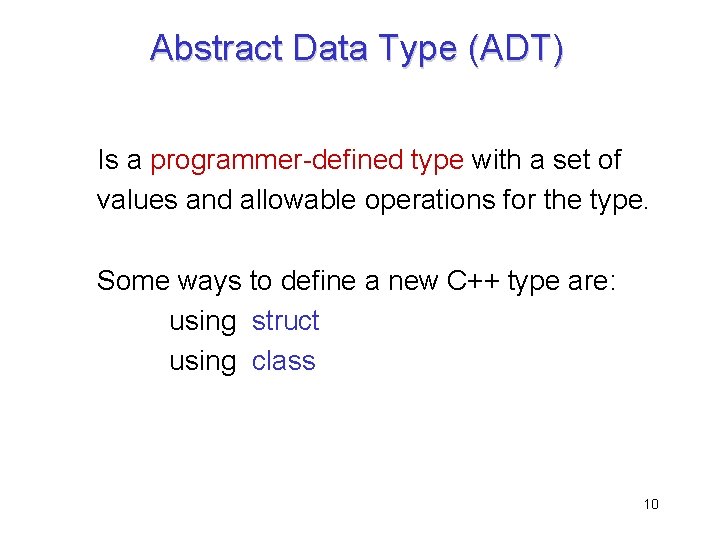 Abstract Data Type (ADT)

Is a programmer-defined type with a set of values and allowable operations for the type.

Some ways to define a new C++ type are:
using struct
using class

10